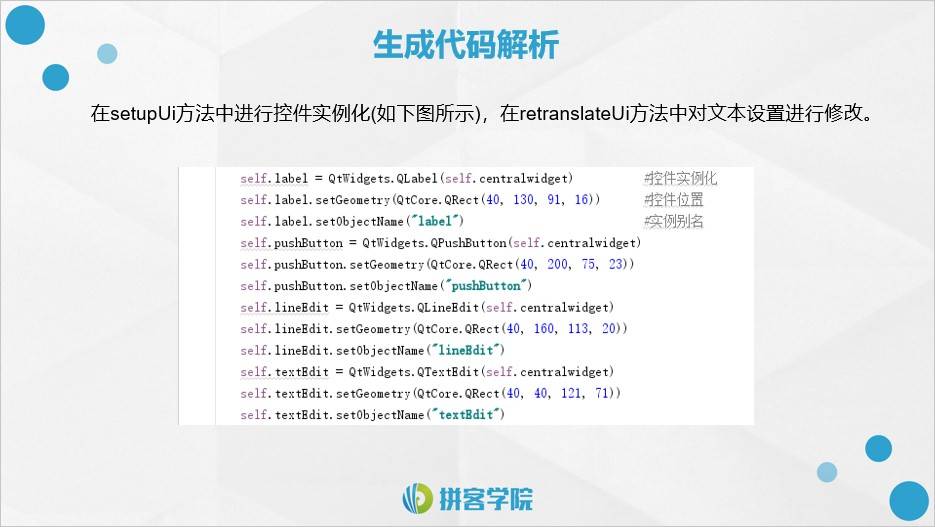 生成代码解析

在setupUi方法中进行控件实例化(如下图所示)，在retranslateUi方法中对文本设置进行修改。

self.label = QtWidgets.QLabel(self.centralwidget) #控件实例化
self.label.setGeometry(QtCore.QRect(40, 130, 91, 16)) #控件位置
self.label.setObjectName("label") #实例别名
self.pushButton = QtWidgets.QPushButton(self.centralwidget)
self.pushButton.setGeometry(QtCore.QRect(40, 200, 75, 23))
self.pushButton.setObjectName("pushButton")
self.lineEdit = QtWidgets.QLineEdit(self.centralwidget)
self.lineEdit.setGeometry(QtCore.QRect(40, 160, 113, 20))
self.lineEdit.setObjectName("lineEdit")
self.textEdit = QtWidgets.QTextEdit(self.centralwidget)
self.textEdit.setGeometry(QtCore.QRect(40, 40, 121, 71))
self.textEdit.setObjectName("textEdit")

拼客学院